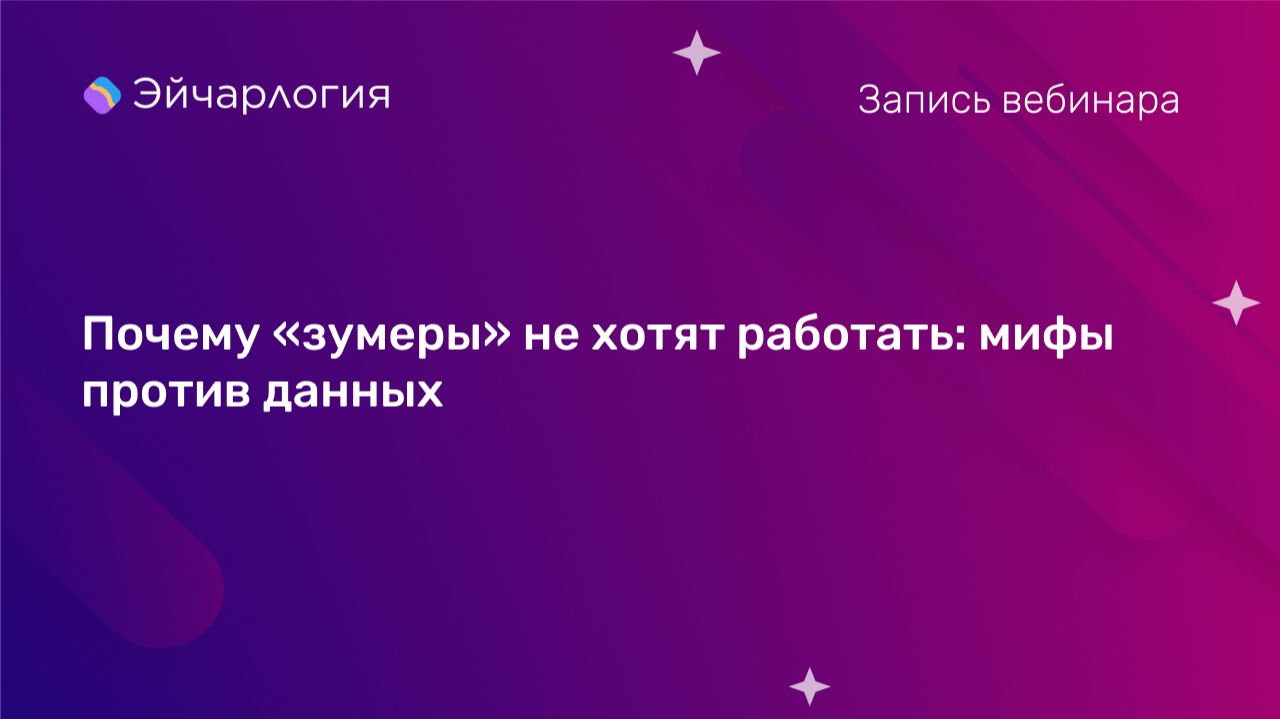 Эйчарлогия

Запись вебинара

Почему «зумеры» не хотят работать: мифы против данных